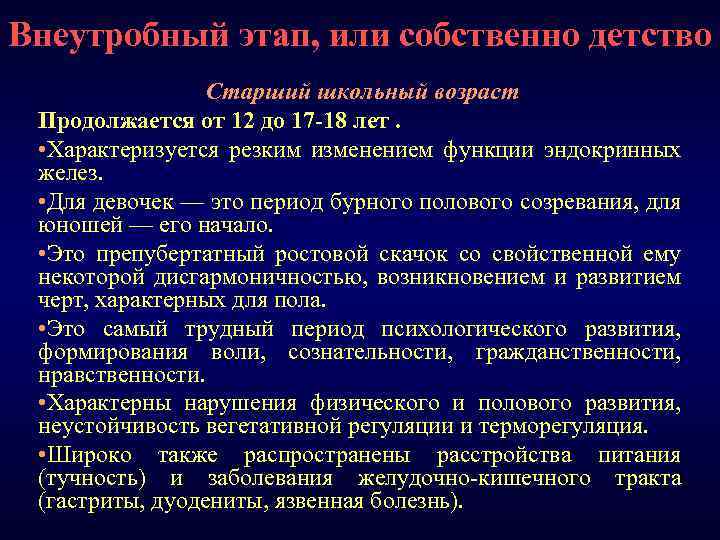 Внеутробный этап, или собственно детство

Старший школьный возраст

Продолжается от 12 до 17-18 лет .

•Характеризуется резким изменением функции эндокринных желез.

•Для девочек — это период бурного полового созревания, для юношей — его начало.

•Это препубертатный ростовой скачок со свойственной ему некоторой дисгармоничностью, возникновением и развитием черт, характерных для пола.

•Это самый трудный период психологического развития, формирования воли, сознательности, гражданственности, нравственности.

•Характерны нарушения физического и полового развития, неустойчивость вегетативной регуляции и терморегуляция.

•Широко также распространены расстройства питания (тучность) и заболевания желудочно-кишечного тракта (гастриты, дуодениты, язвенная болезнь).